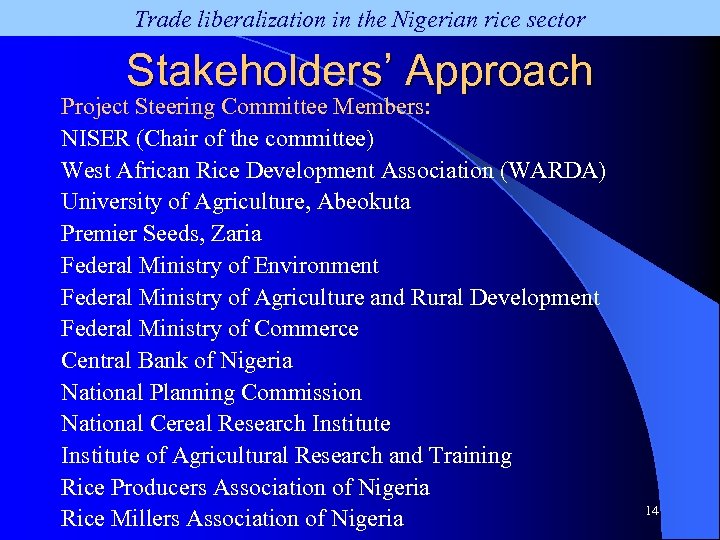 Trade liberalization in the Nigerian rice sector

Stakeholders' Approach

Project Steering Committee Members:
NISER (Chair of the committee)
West African Rice Development Association (WARDA)
University of Agriculture, Abeokuta
Premier Seeds, Zaria
Federal Ministry of Environment
Federal Ministry of Agriculture and Rural Development
Federal Ministry of Commerce
Central Bank of Nigeria
National Planning Commission
National Cereal Research Institute
Institute of Agricultural Research and Training
Rice Producers Association of Nigeria
Rice Millers Association of Nigeria

14